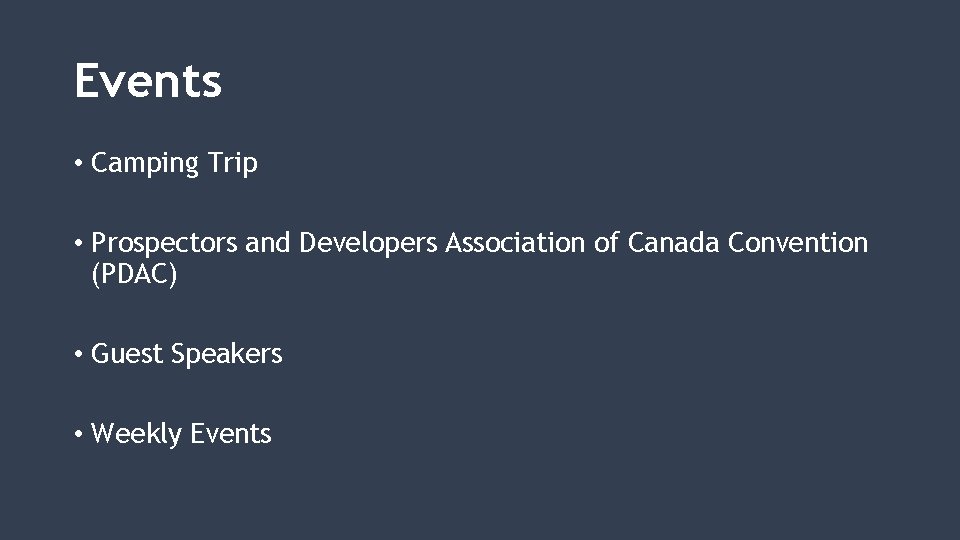 Events

• Camping Trip

• Prospectors and Developers Association of Canada Convention (PDAC)

• Guest Speakers

• Weekly Events